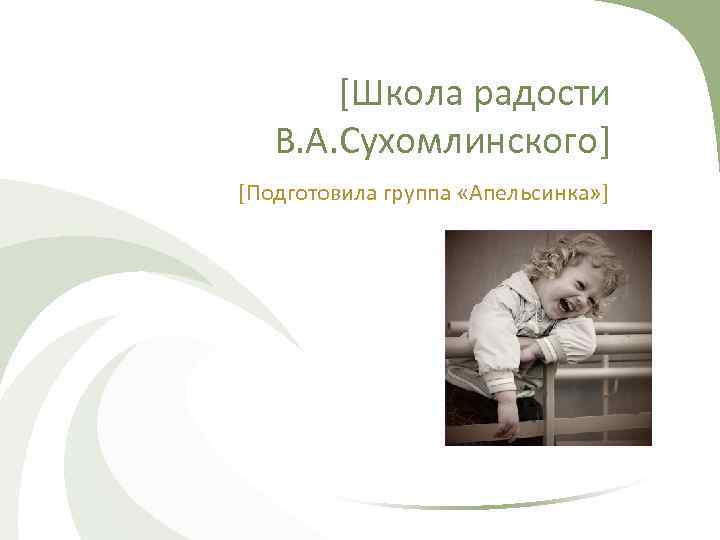 [Школа радости В.А.Сухомлинского]

[Подготовила группа «Апельсинка»]